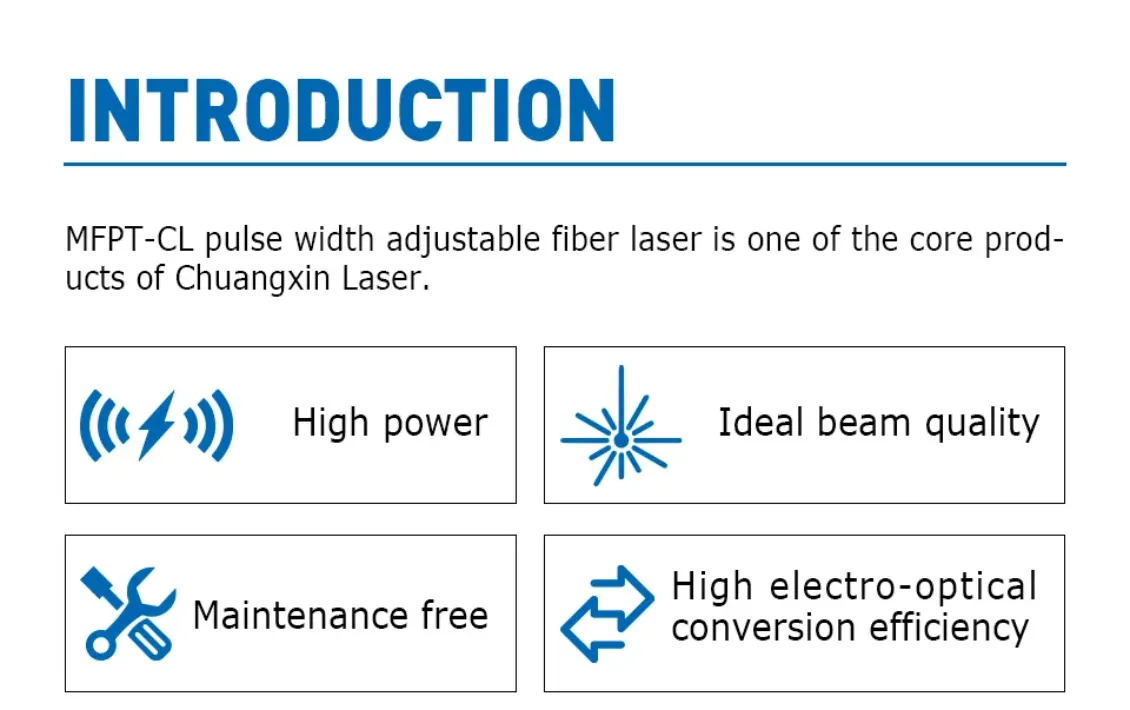 INTRODUCTION

MFPT-CL pulse width adjustable fiber laser is one of the core products of Chuangxin Laser.

High power

Ideal beam quality

Maintenance free

High electro-optical conversion efficiency